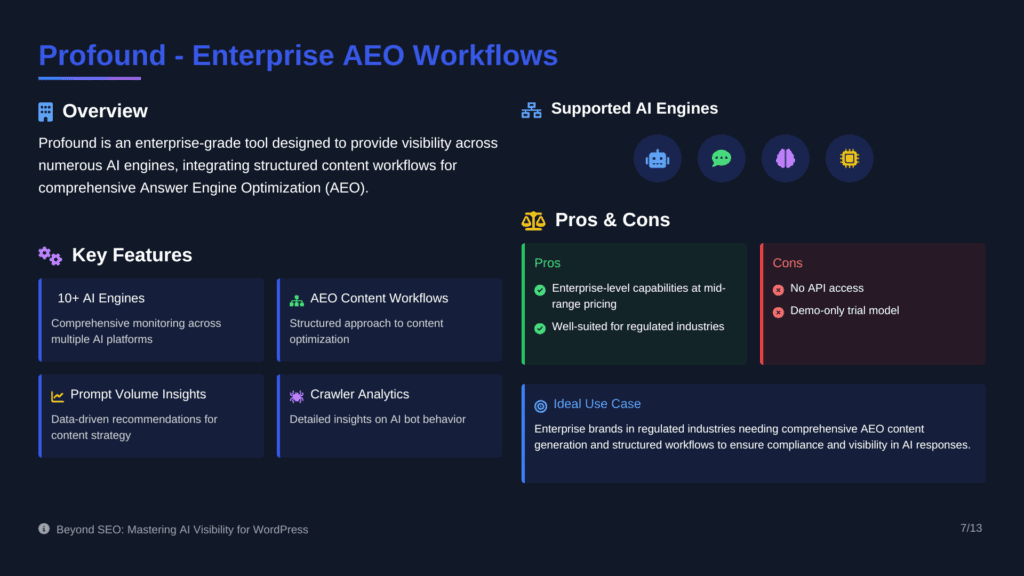 Profound - Enterprise AEO Workflows

Overview

Profound is an enterprise-grade tool designed to provide visibility across numerous AI engines, integrating structured content workflows for comprehensive Answer Engine Optimization (AEO).

Key Features

10+ AI Engines
Comprehensive monitoring across multiple AI platforms

AEO Content Workflows
Structured approach to content optimization

Prompt Volume Insights
Data-driven recommendations for content strategy

Crawler Analytics
Detailed insights on AI bot behavior

Supported AI Engines

Pros & Cons

Pros
Enterprise-level capabilities at mid-range pricing
Well-suited for regulated industries

Cons
No API access
Demo-only trial model

Ideal Use Case
Enterprise brands in regulated industries needing comprehensive AEO content generation and structured workflows to ensure compliance and visibility in AI responses.

Beyond SEO: Mastering AI Visibility for WordPress

7/13